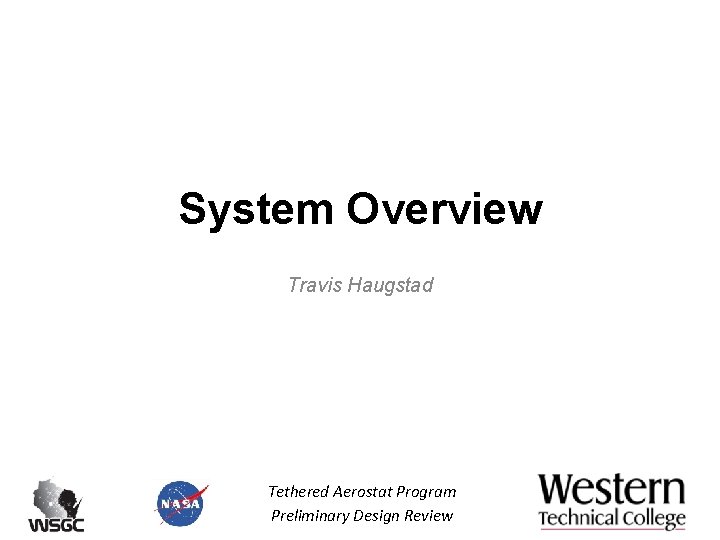 System Overview

Travis Haugstad

WSGC

NASA

Tethered Aerostat Program
Preliminary Design Review

Western
Technical College